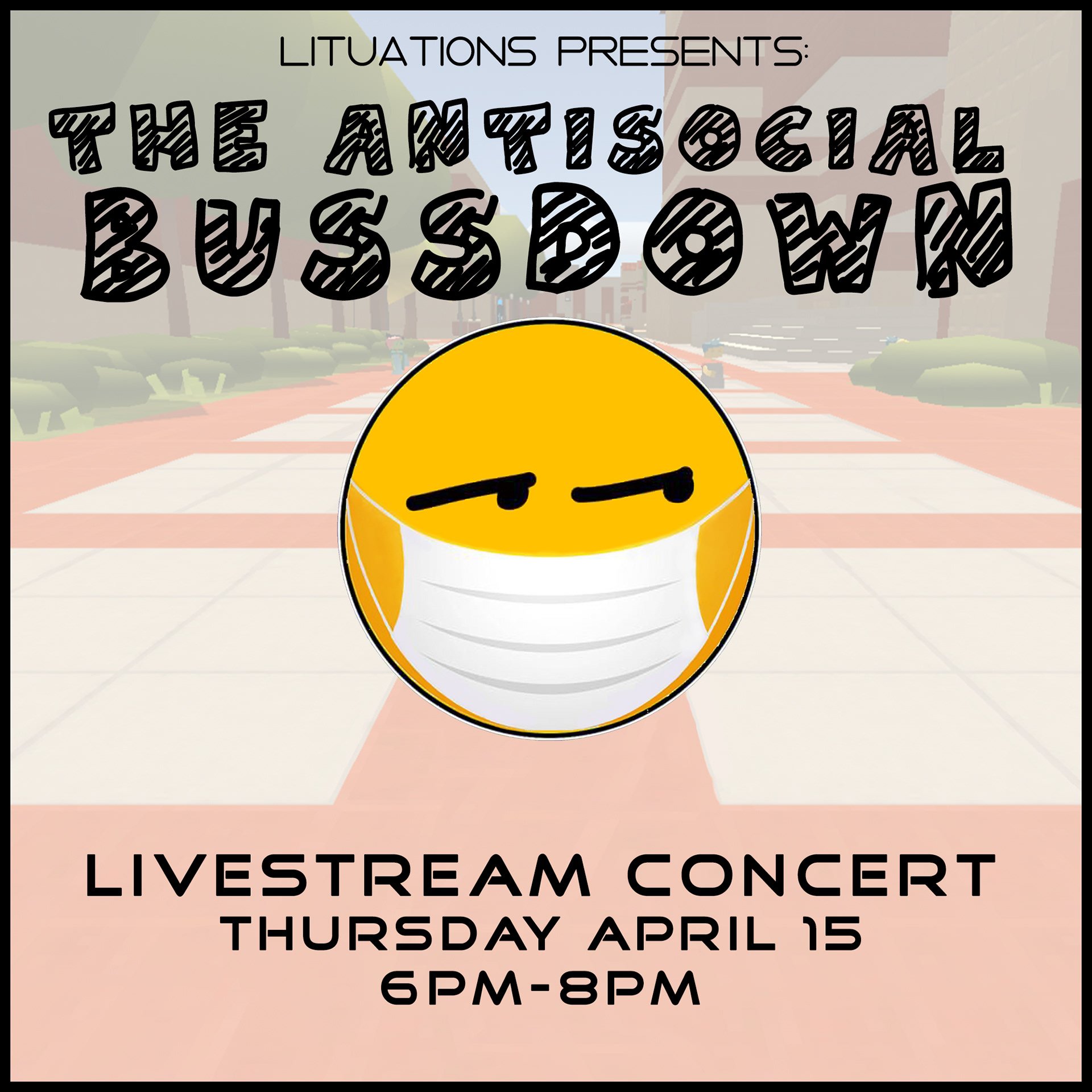 LITUATIONS PRESENTS:

THE ANTISOCIAL BUSSDOWN

LIVESTREAM CONCERT
THURSDAY APRIL 15
6PM-8PM